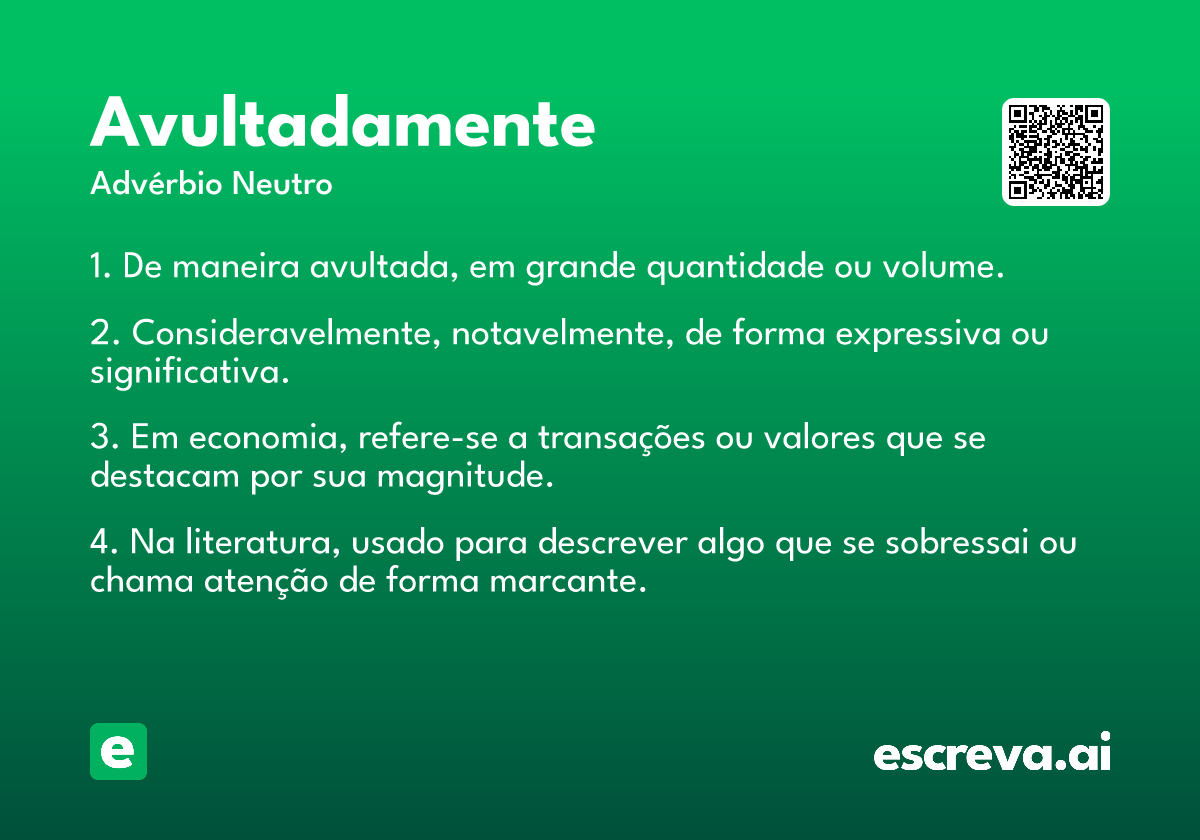 Avultadamente
Advérbio Neutro

1. De maneira avultada, em grande quantidade ou volume.

2. Consideravelmente, notavelmente, de forma expressiva ou significativa.

3. Em economia, refere-se a transações ou valores que se destacam por sua magnitude.

4. Na literatura, usado para descrever algo que se sobressai ou chama atenção de forma marcante.

e

escreva.ai